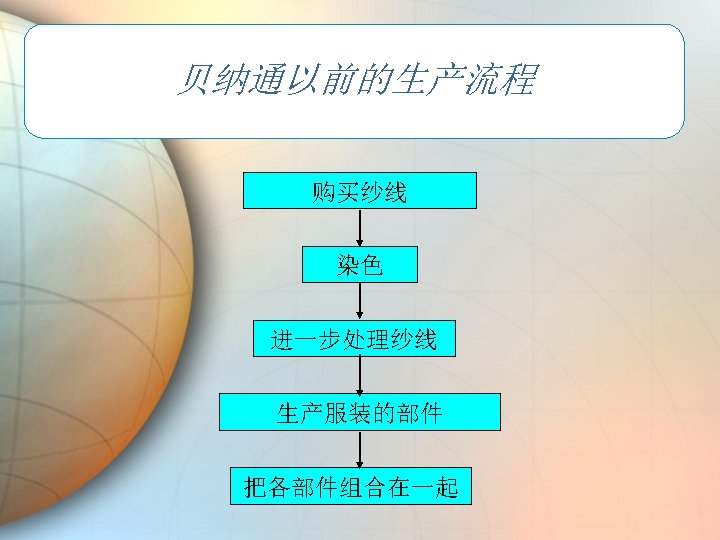 贝纳通以前的生产流程

购买纱线

染色

进一步处理纱线

生产服装的部件

把各部件组合在一起